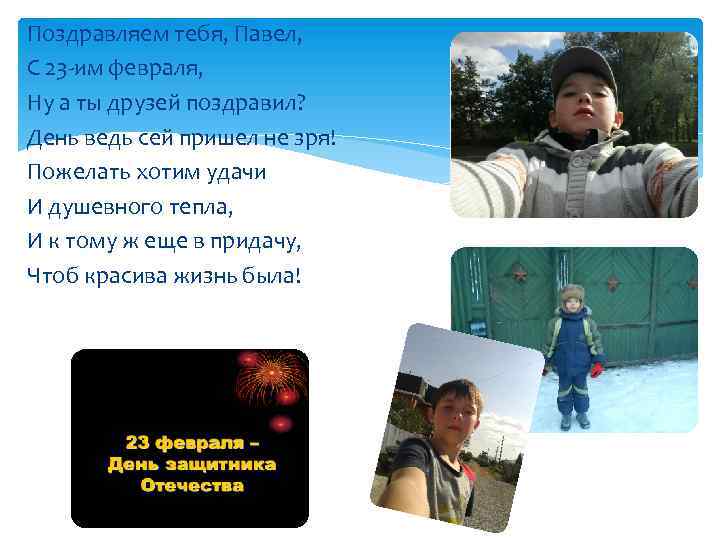 Поздравляем тебя, Павел,
С 23-им февраля,
Ну а ты друзей поздравил?
День ведь сей пришел не зря!
Пожелать хотим удачи
И душевного тепла,
И к тому ж еще в придачу,
Чтоб красива жизнь была!

23 февраля –
День защитника
Отечества